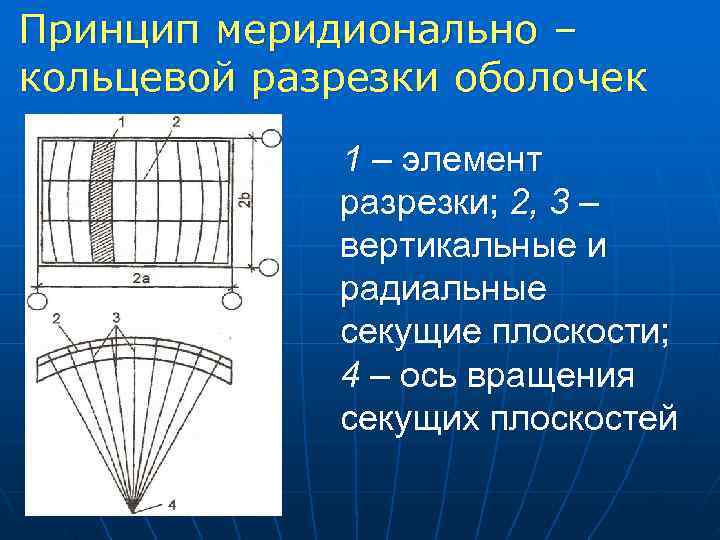 Принцип меридионально – кольцевой разрезки оболочек

1 2 2b 2a 2 3 4

1 – элемент разрезки; 2, 3 – вертикальные и радиальные секущие плоскости; 4 – ось вращения секущих плоскостей